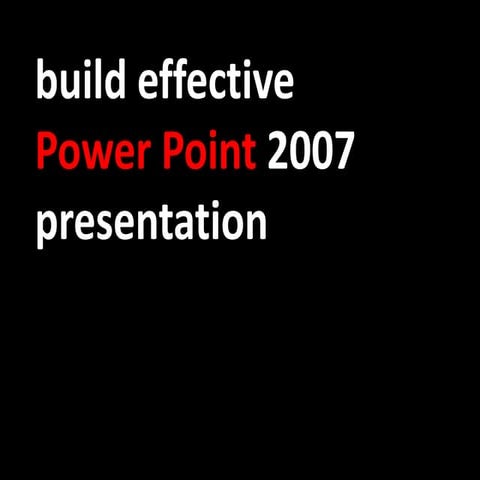 build effective
Power Point 2007
presentation